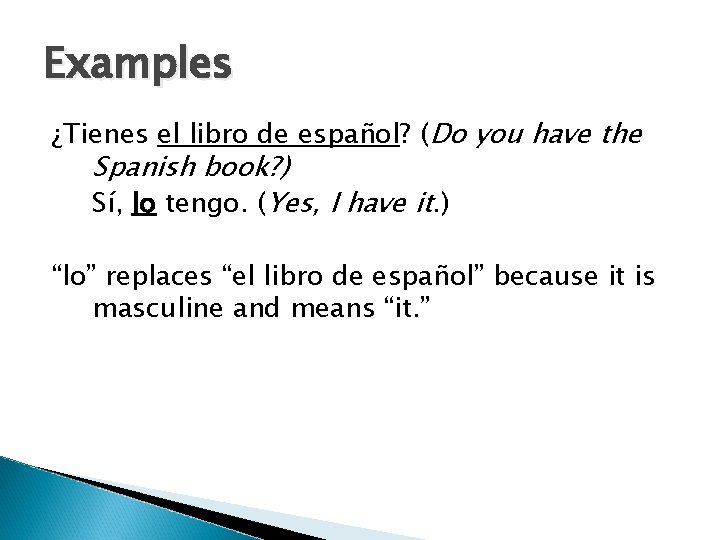 Examples

¿Tienes el libro de español? (Do you have the Spanish book?)

Sí, lo tengo. (Yes, I have it.)

“lo” replaces “el libro de español” because it is masculine and means “it.”